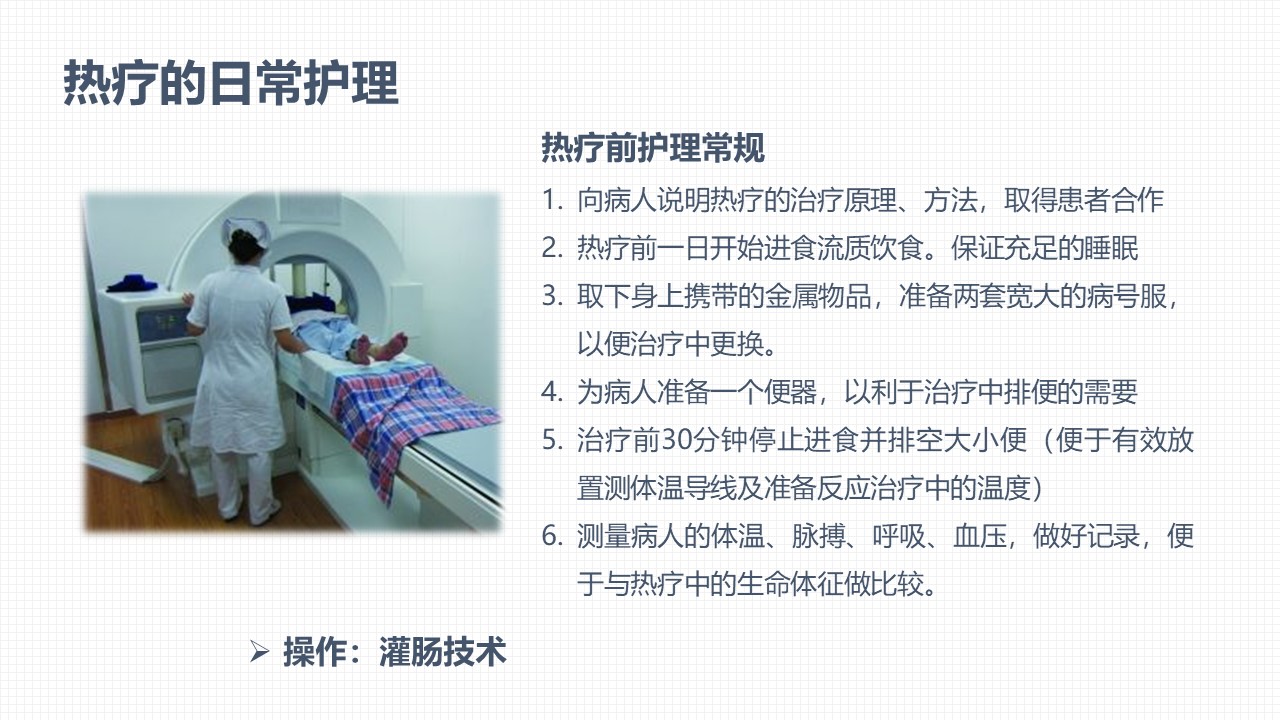 热疗的日常护理

热疗前护理常规

1. 向病人说明热疗的治疗原理、方法，取得患者合作
2. 热疗前一日开始进食流质饮食。保证充足的睡眠
3. 取下身上携带的金属物品，准备两套宽大的病号服，以便治疗中更换。
4. 为病人准备一个便器，以利于治疗中排便的需要
5. 治疗前30分钟停止进食并排空大小便（便于有效放置测体温导线及准备反应治疗中的温度）
6. 测量病人的体温、脉搏、呼吸、血压，做好记录，便于与热疗中的生命体征做比较。

➢ 操作：灌肠技术